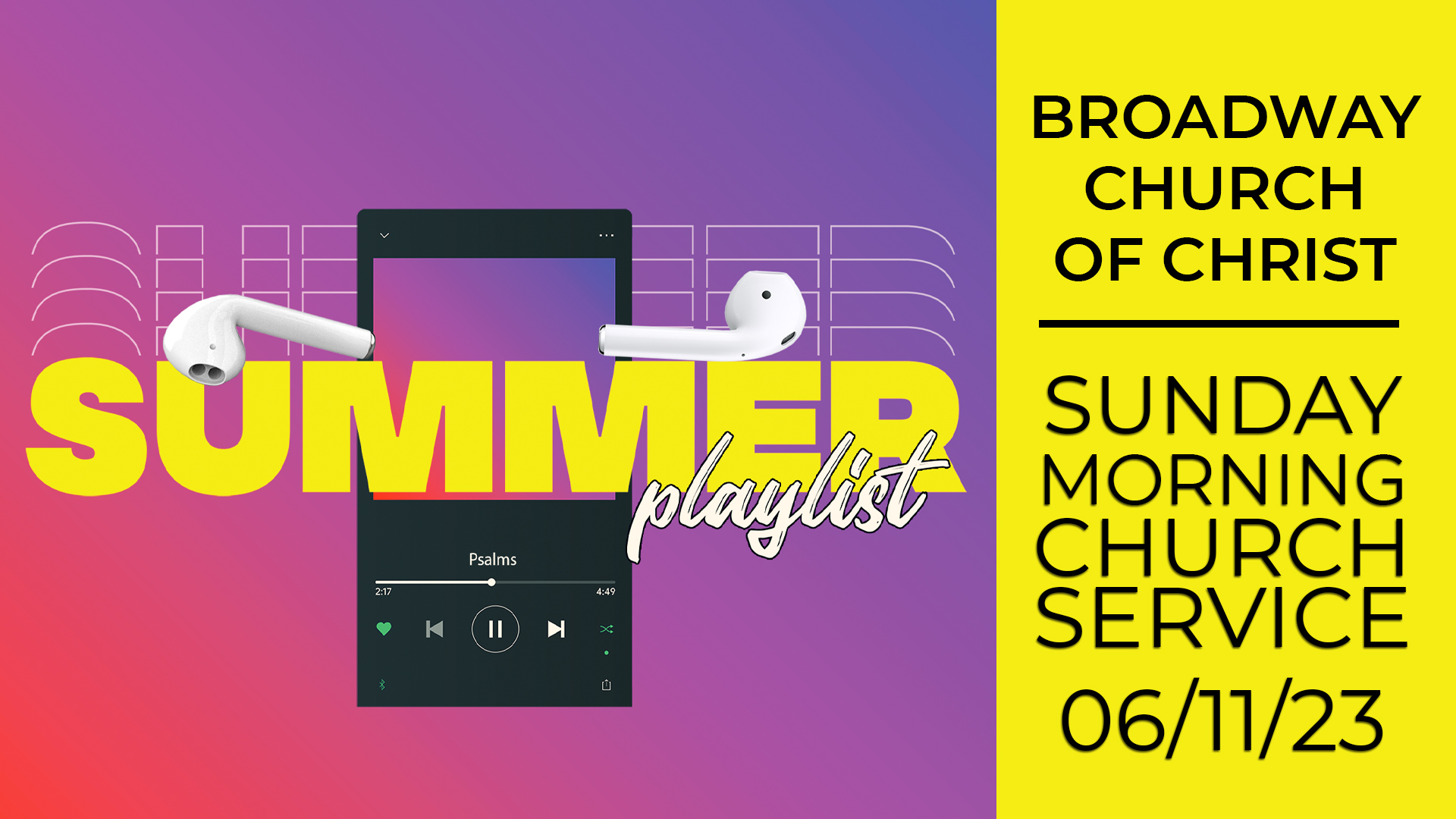 SUMMER
playlist

Psalms
2:17
4:49

BROADWAY CHURCH OF CHRIST

SUNDAY MORNING CHURCH SERVICE
06/11/23